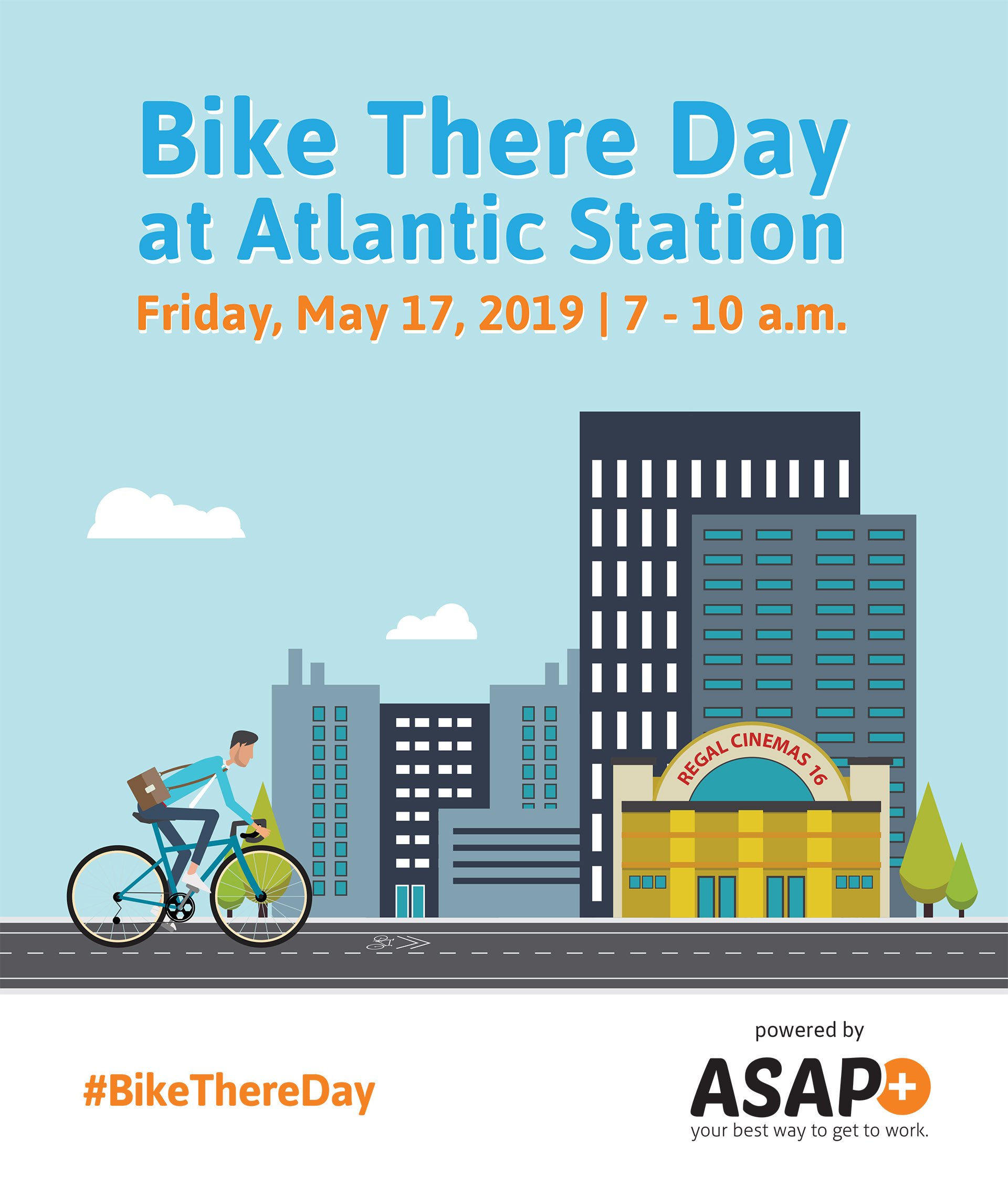 Bike There Day at Atlantic Station

Friday, May 17, 2019 | 7 - 10 a.m.

REGAL CINEMAS 16

#BikeThereDay

powered by

ASAP+

your best way to get to work.